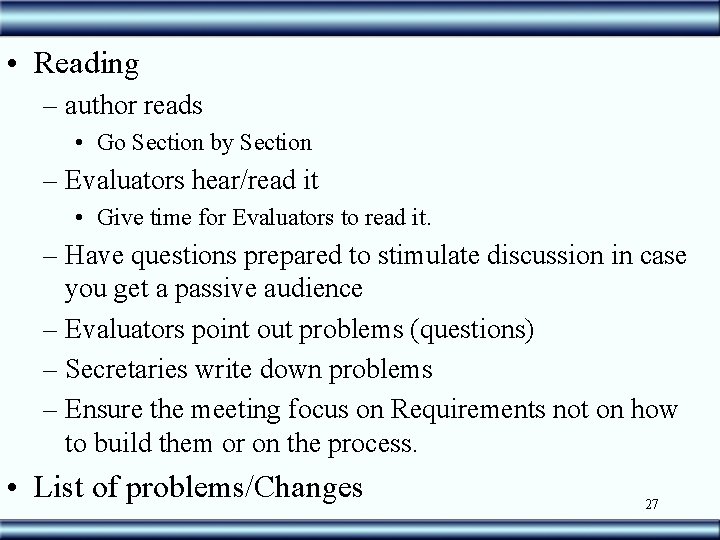 • Reading
 – author reads
 • Go Section by Section
 – Evaluators hear/read it
 • Give time for Evaluators to read it.
 – Have questions prepared to stimulate discussion in case you get a passive audience
 – Evaluators point out problems (questions)
 – Secretaries write down problems
 – Ensure the meeting focus on Requirements not on how to build them or on the process.
• List of problems/Changes

27